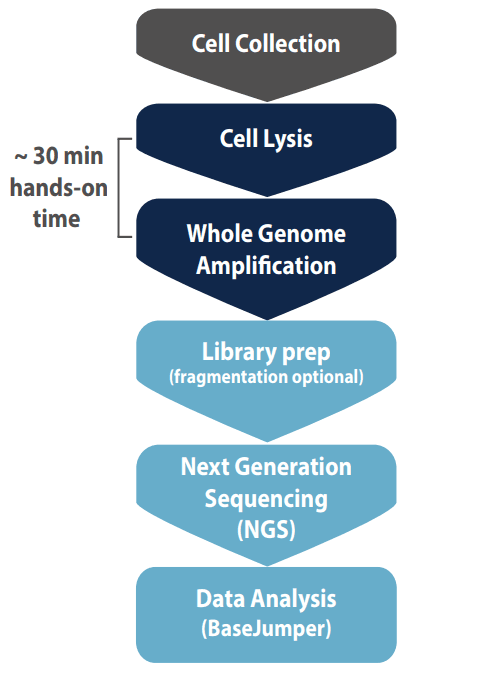 Cell Collection

~ 30 min hands-on time

Cell Lysis

Whole Genome Amplification

Library prep (fragmentation optional)

Next Generation Sequencing (NGS)

Data Analysis (BaseJumper)